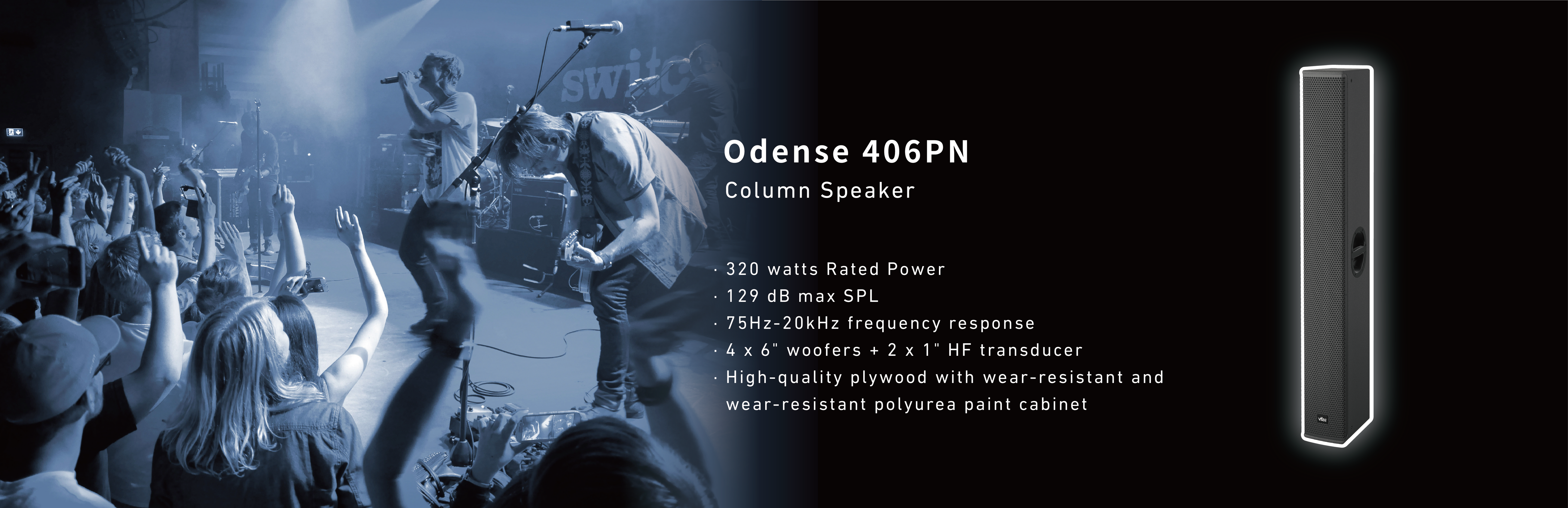 switc

Odense 406PN

Column Speaker

· 320 watts Rated Power
· 129 dB max SPL
· 75Hz-20kHz frequency response
· 4 x 6" woofers + 2 x 1" HF transducer
· High-quality plywood with wear-resistant and wear-resistant polyurea paint cabinet